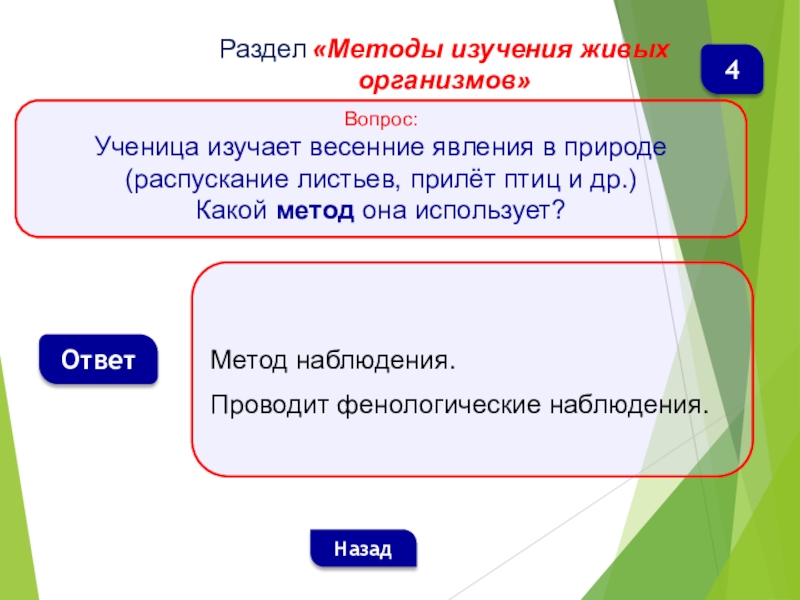 Раздел «Методы изучения живых организмов»

4

Вопрос:
Ученица изучает весенние явления в природе (распускание листьев, прилёт птиц и др.)
Какой метод она использует?

Ответ

Метод наблюдения.

Проводит фенологические наблюдения.

Назад